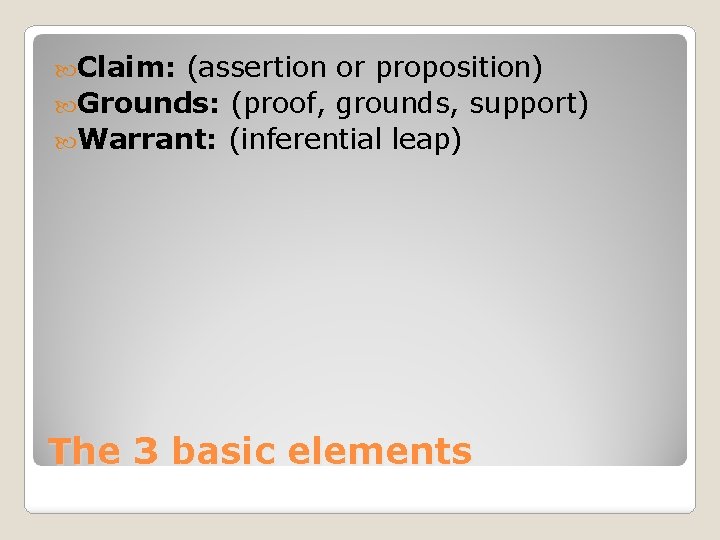 Claim: (assertion or proposition)
Grounds: (proof, grounds, support)
Warrant: (inferential leap)

The 3 basic elements